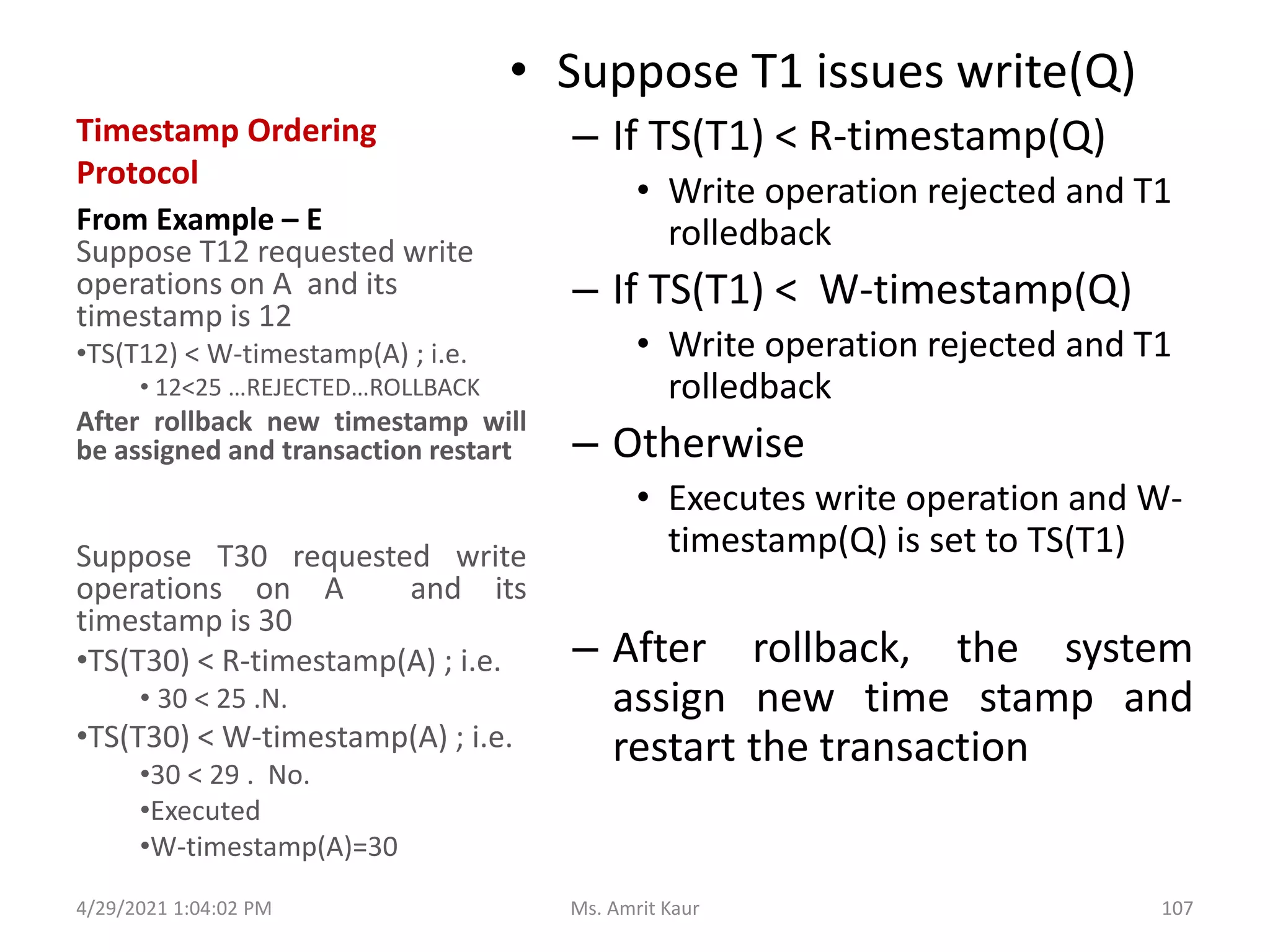 Timestamp Ordering Protocol

From Example – E
Suppose T12 requested write operations on A and its timestamp is 12
•TS(T12) < W-timestamp(A) ; i.e.
• 12<25 …REJECTED…ROLLBACK
After rollback new timestamp will be assigned and transaction restart

Suppose T30 requested write operations on A and its timestamp is 30
•TS(T30) < R-timestamp(A) ; i.e.
• 30 < 25 .N.
•TS(T30) < W-timestamp(A) ; i.e.
•30 < 29 . No.
•Executed
•W-timestamp(A)=30

• Suppose T1 issues write(Q)
– If TS(T1) < R-timestamp(Q)
• Write operation rejected and T1 rolledback
– If TS(T1) < W-timestamp(Q)
• Write operation rejected and T1 rolledback
– Otherwise
• Executes write operation and W-timestamp(Q) is set to TS(T1)

– After rollback, the system assign new time stamp and restart the transaction

4/29/2021 1:04:02 PM
Ms. Amrit Kaur
107